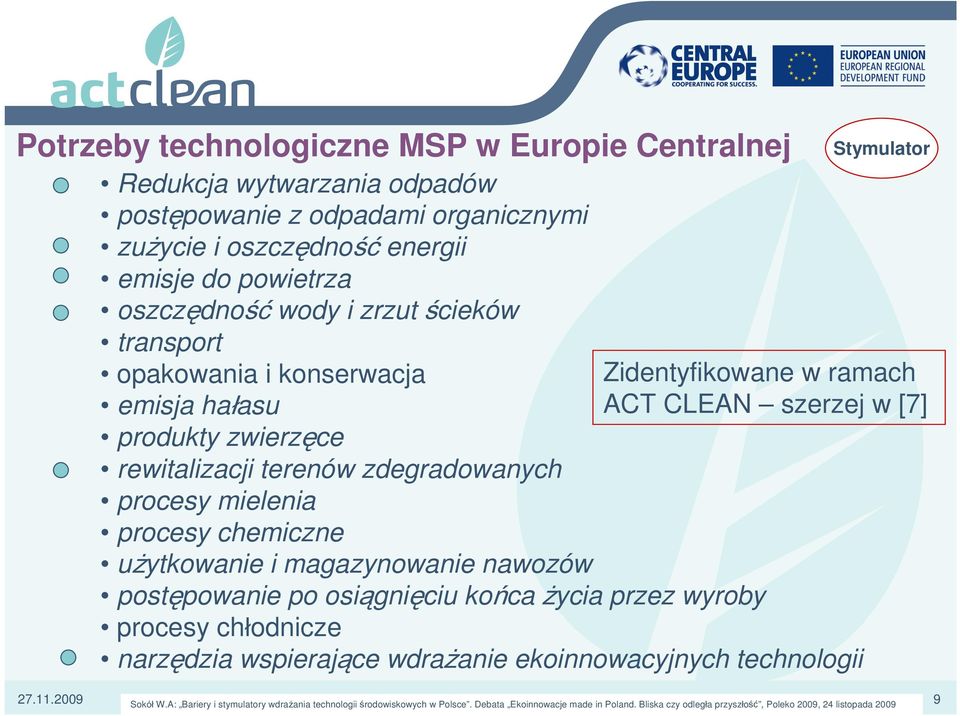 actclean

CENTRAL EUROPE
COOPERATING FOR SUCCESS.

EUROPEAN UNION
EUROPEAN REGIONAL DEVELOPMENT FUND

Potrzeby technologiczne MSP w Europie Centralnej

Stymulator

• Redukcja wytwarzania odpadów
• postępowanie z odpadami organicznymi
• zużycie i oszczędność energii
• emisje do powietrza
• oszczędność wody i zrzut ścieków
• transport
• opakowania i konserwacja
• emisja hałasu
• produkty zwierzęce
• rewitalizacji terenów zdegradowanych
• procesy mielenia
• procesy chemiczne
• użytkowanie i magazynowanie nawozów
• postępowanie po osiągnięciu końca życia przez wyroby
• procesy chłodnicze
• narzędzia wspierające wdrażanie ekoinnowacyjnych technologii

Zidentyfikowane w ramach ACT CLEAN – szerzej w [7]

27.11.2009

Sokół W.A: „Bariery i stymulatory wdrażania technologii środowiskowych w Polsce". Debata „Ekoinnowacje made in Poland. Bliska czy odległa przyszłość", Poleko 2009, 24 listopada 2009

9